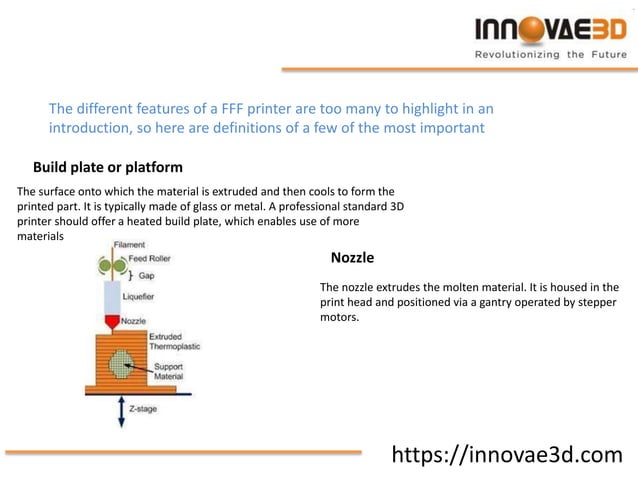 INNOVAE3D
Revolutionizing the Future

The different features of a FFF printer are too many to highlight in an introduction, so here are definitions of a few of the most important

Build plate or platform

The surface onto which the material is extruded and then cools to form the printed part. It is typically made of glass or metal. A professional standard 3D printer should offer a heated build plate, which enables use of more materials

Filament
Feed Roller
Gap
Liquefier
Nozzle
Extruded Thermoplastic
Support Material
Z-stage

Nozzle

The nozzle extrudes the molten material. It is housed in the print head and positioned via a gantry operated by stepper motors.

https://innovae3d.com